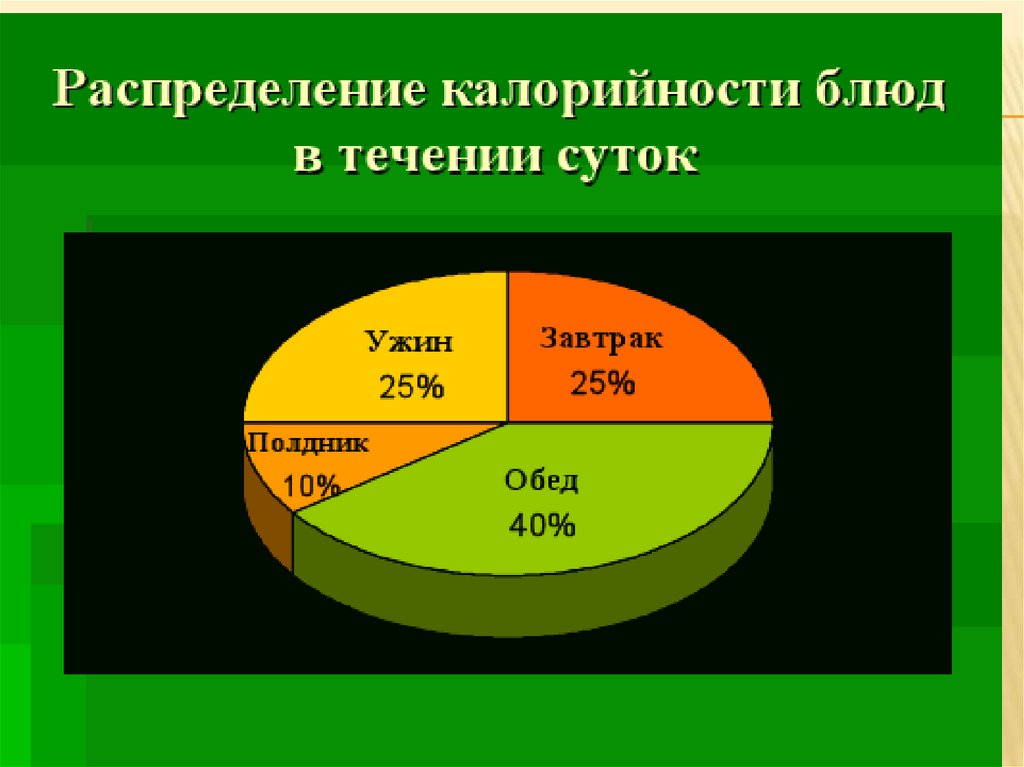 Распределение калорийности блюд в течении суток

Ужин
25%

Завтрак
25%

Полдник
10%

Обед
40%